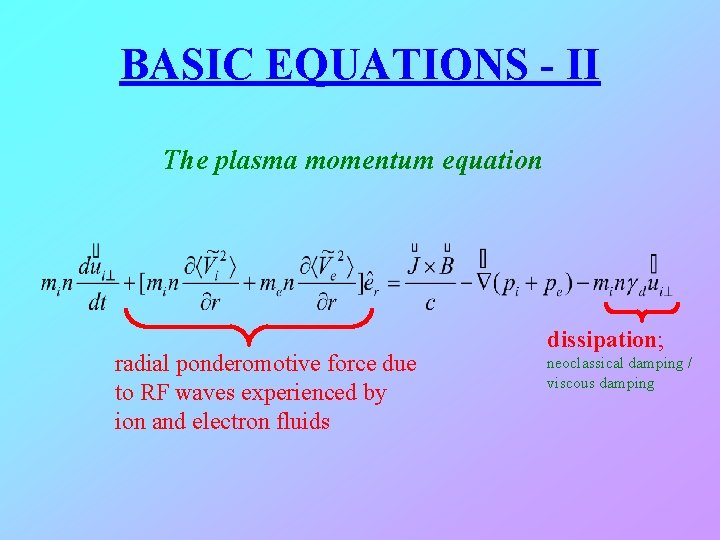 BASIC EQUATIONS - II

The plasma momentum equation

$m_i n \frac{d\vec{u}_{i\perp}}{dt} + [m_i n \frac{\partial \langle \tilde{V}_i^2 \rangle}{\partial r} + m_e n \frac{\partial \langle \tilde{V}_e^2 \rangle}{\partial r}]\hat{e}_r = \frac{\vec{J} \times \vec{B}}{c} - \vec{\nabla}(p_i + p_e) - m_i n \gamma_d \vec{u}_{i\perp}$

radial ponderomotive force due to RF waves experienced by ion and electron fluids

dissipation;
neoclassical damping / viscous damping